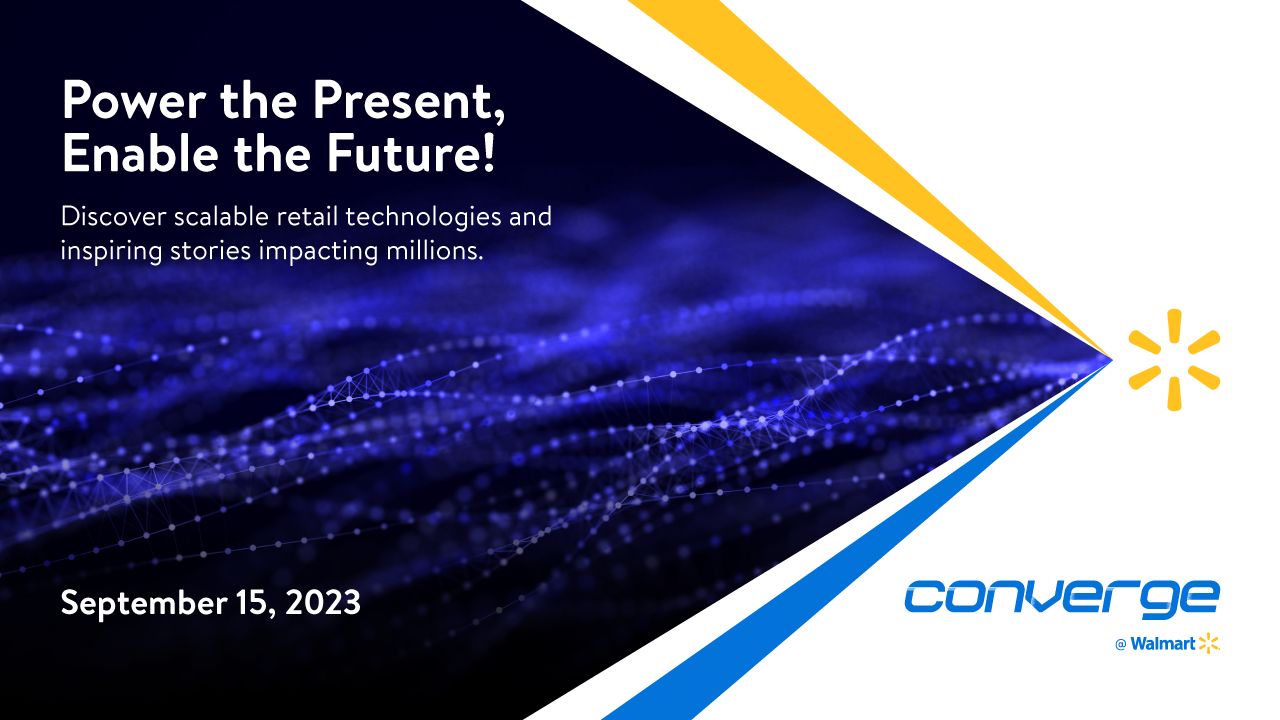 Power the Present, Enable the Future!

Discover scalable retail technologies and inspiring stories impacting millions.

September 15, 2023

converge

@ Walmart